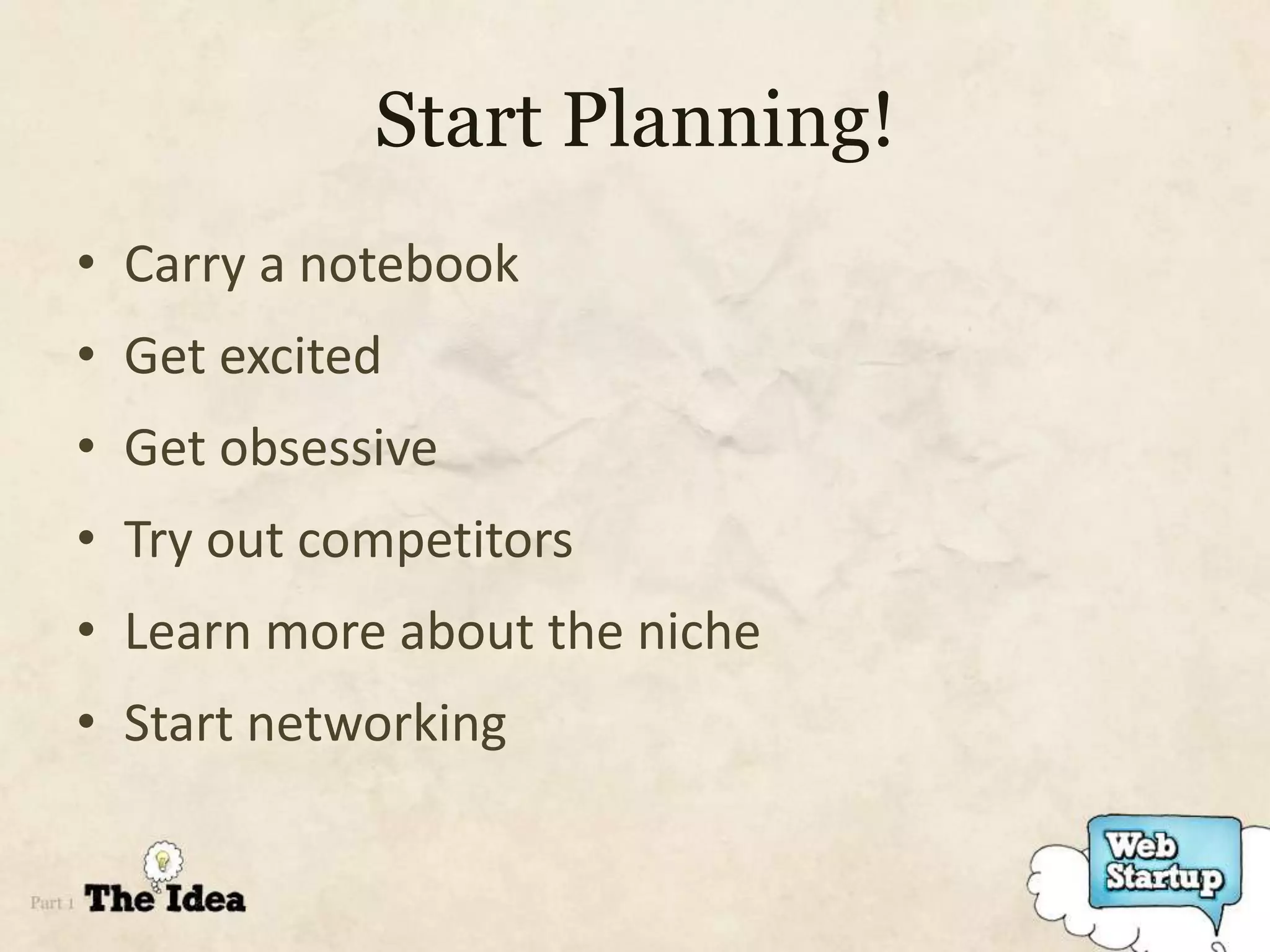 Start Planning!

• Carry a notebook
• Get excited
• Get obsessive
• Try out competitors
• Learn more about the niche
• Start networking

Part 1 The Idea

Web Startup